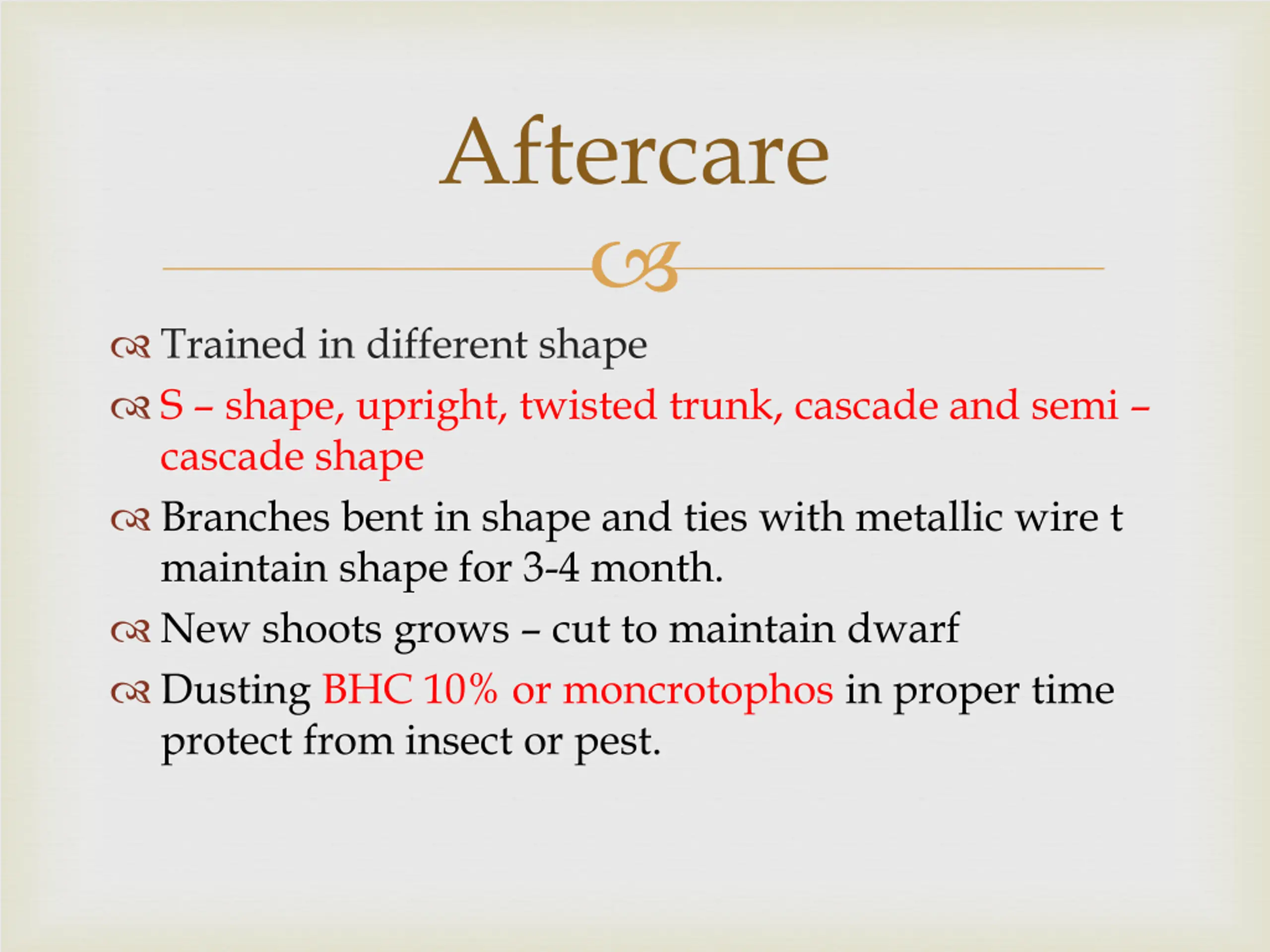 Aftercare

Trained in different shape

S – shape, upright, twisted trunk, cascade and semi – cascade shape

Branches bent in shape and ties with metallic wire t maintain shape for 3-4 month.

New shoots grows – cut to maintain dwarf

Dusting BHC 10% or moncrotophos in proper time protect from insect or pest.